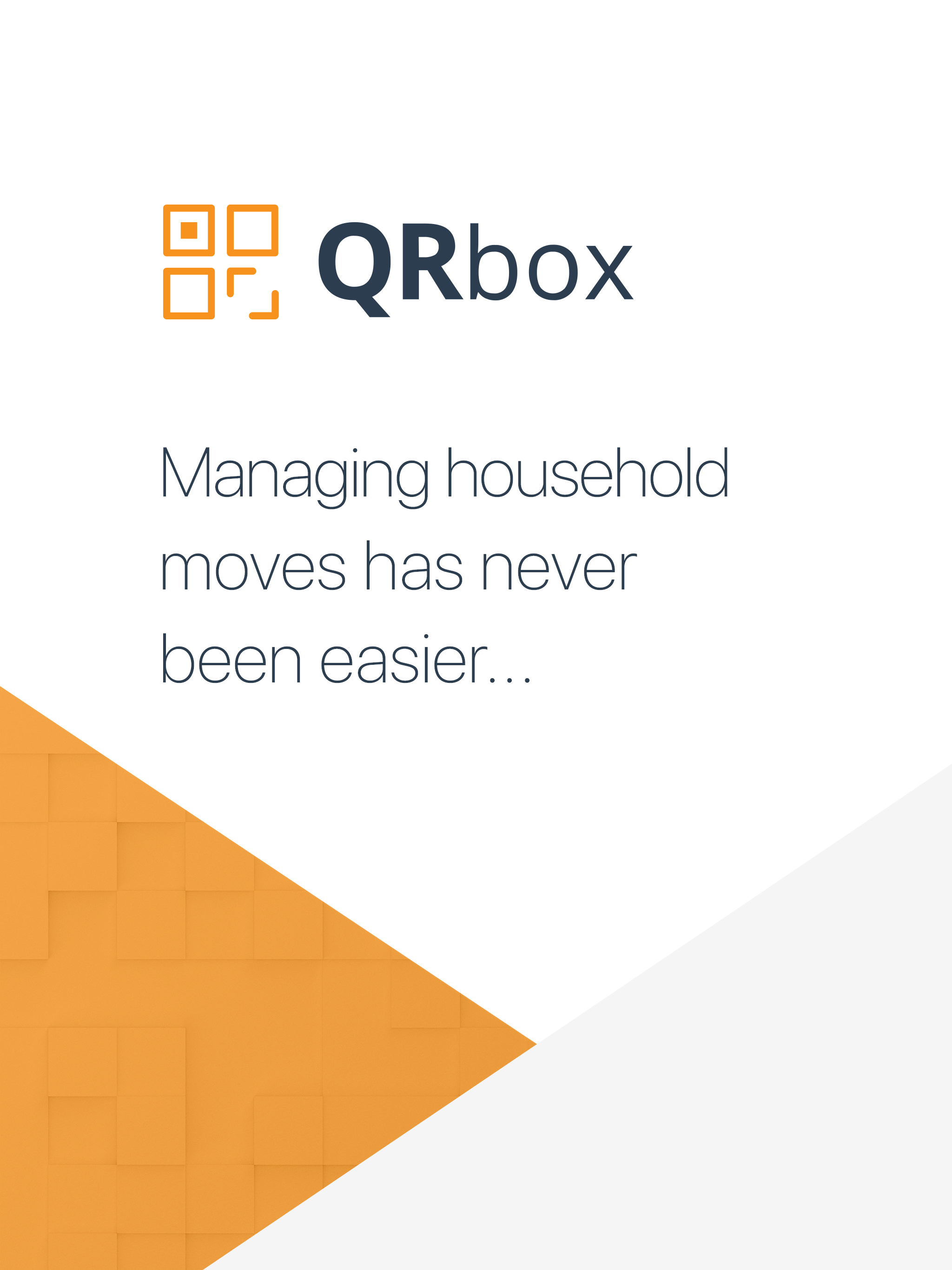 QRbox

Managing household moves has never been easier...